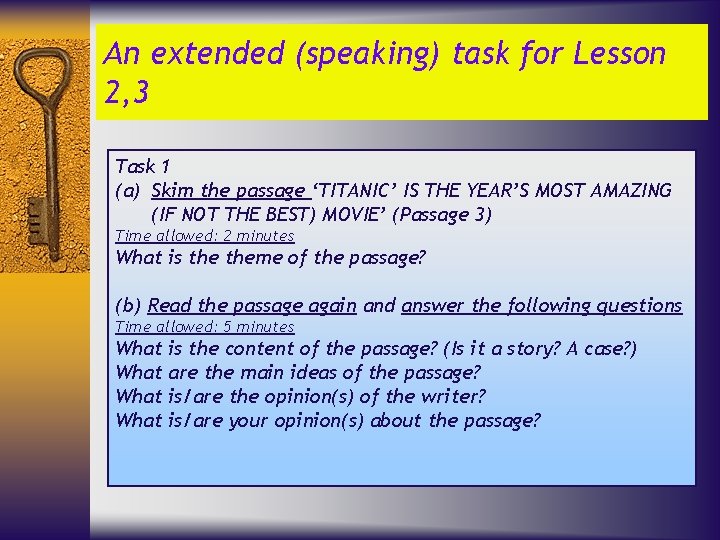 An extended (speaking) task for Lesson 2,3

Task 1
(a) Skim the passage 'TITANIC' IS THE YEAR'S MOST AMAZING (IF NOT THE BEST) MOVIE' (Passage 3)
Time allowed: 2 minutes
What is the theme of the passage?

(b) Read the passage again and answer the following questions
Time allowed: 5 minutes
What is the content of the passage? (Is it a story? A case?)
What are the main ideas of the passage?
What is/are the opinion(s) of the writer?
What is/are your opinion(s) about the passage?